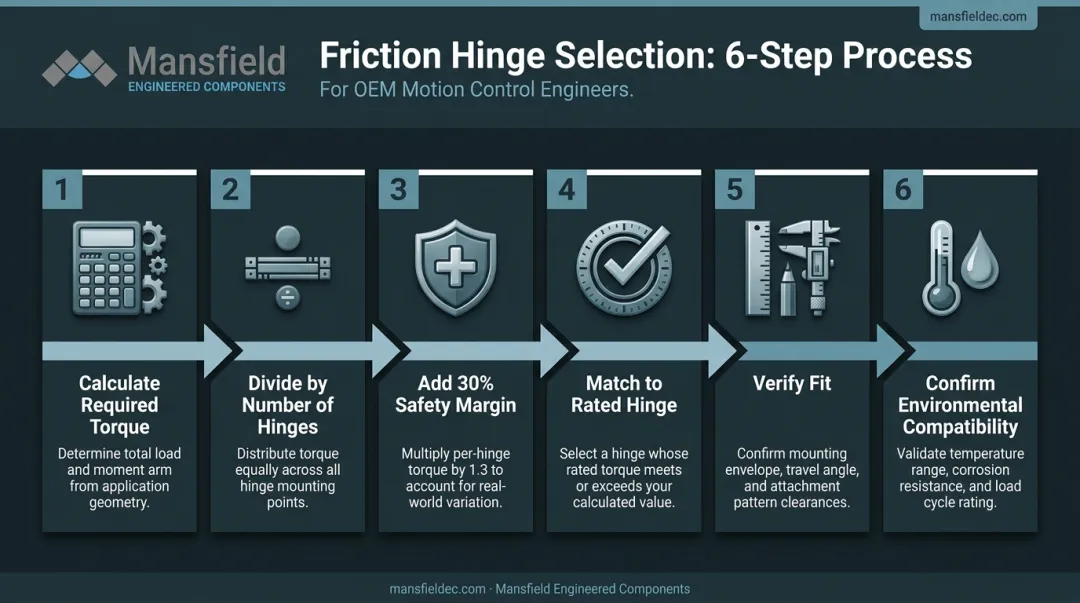 mansfieldec.com

Mansfield
ENGINEERED COMPONENTS

Friction Hinge Selection: 6-Step Process

For OEM Motion Control Engineers.

1
Calculate Required Torque
Determine total load and moment arm from application geometry.

2
Divide by Number of Hinges
Distribute torque equally across all hinge mounting points.

3
Add 30% Safety Margin
Multiply per-hinge torque by 1.3 to account for real-world variation.

4
Match to Rated Hinge
Select a hinge whose rated torque meets or exceeds your calculated value.

5
Verify Fit
Confirm mounting envelope, travel angle, and attachment pattern clearances.

6
Confirm Environmental Compatibility
Validate temperature range, corrosion resistance, and load cycle rating.

mansfieldec.com · Mansfield Engineered Components